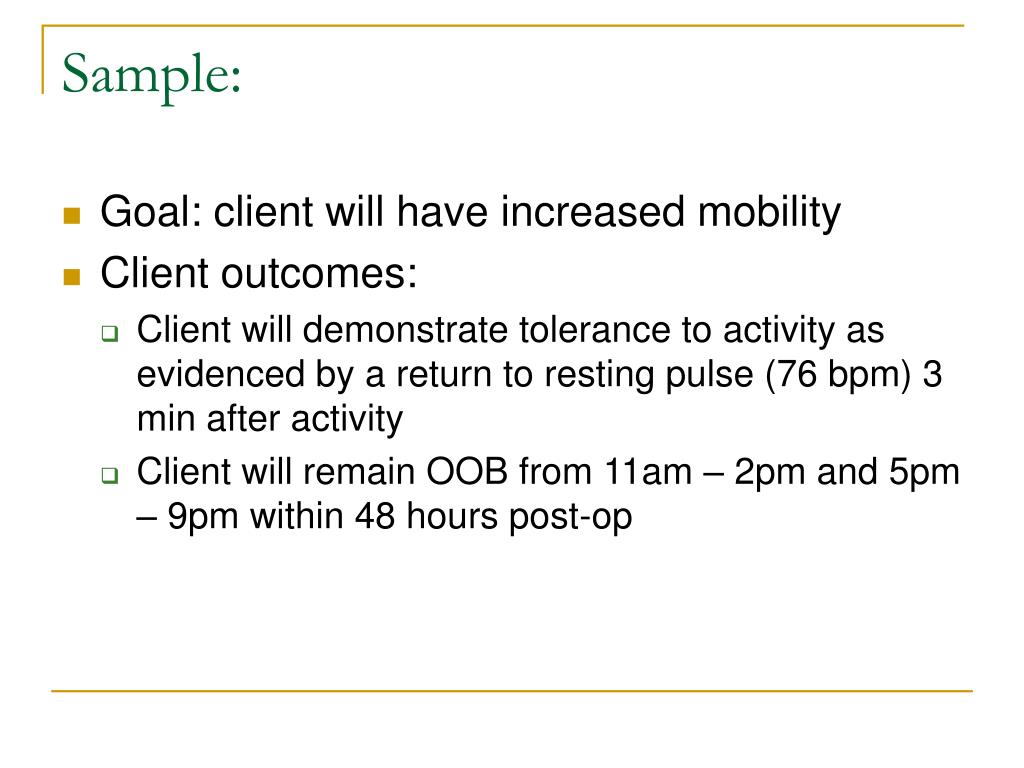 Sample:

- Goal: client will have increased mobility
- Client outcomes:
  - Client will demonstrate tolerance to activity as evidenced by a return to resting pulse (76 bpm) 3 min after activity
  - Client will remain OOB from 11am – 2pm and 5pm – 9pm within 48 hours post-op